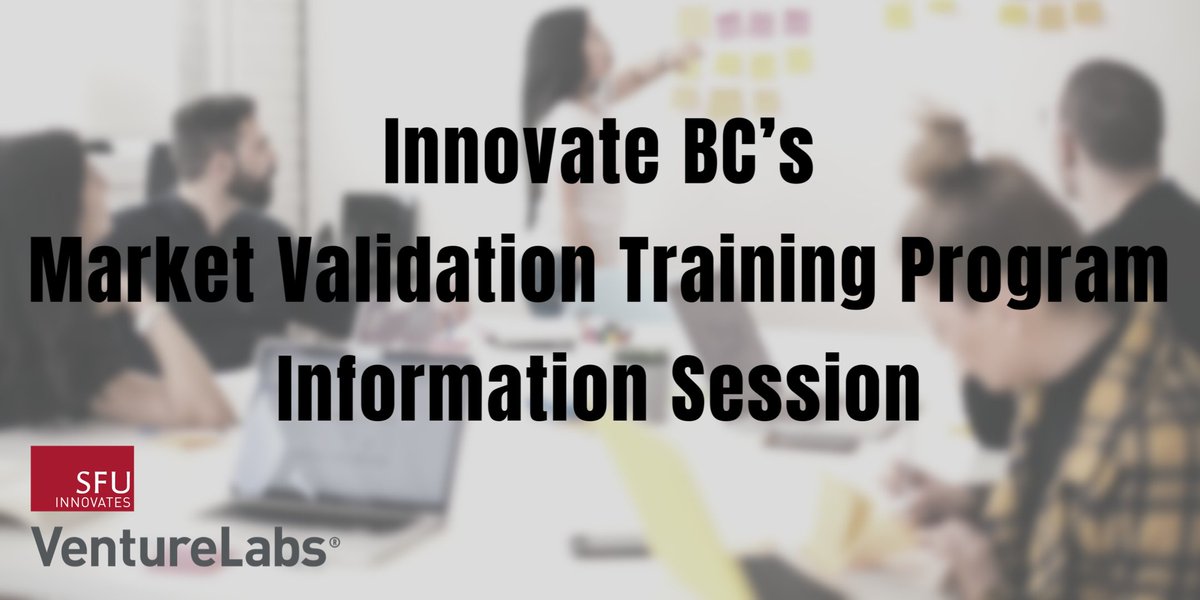 Innovate BC's
Market Validation Training Program
Information Session

SFU
INNOVATES
VentureLabs®